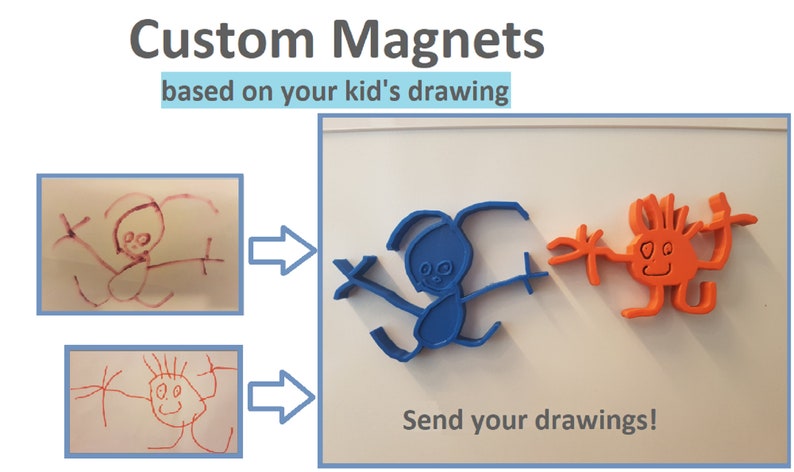 Custom Magnets

based on your kid's drawing

Send your drawings!